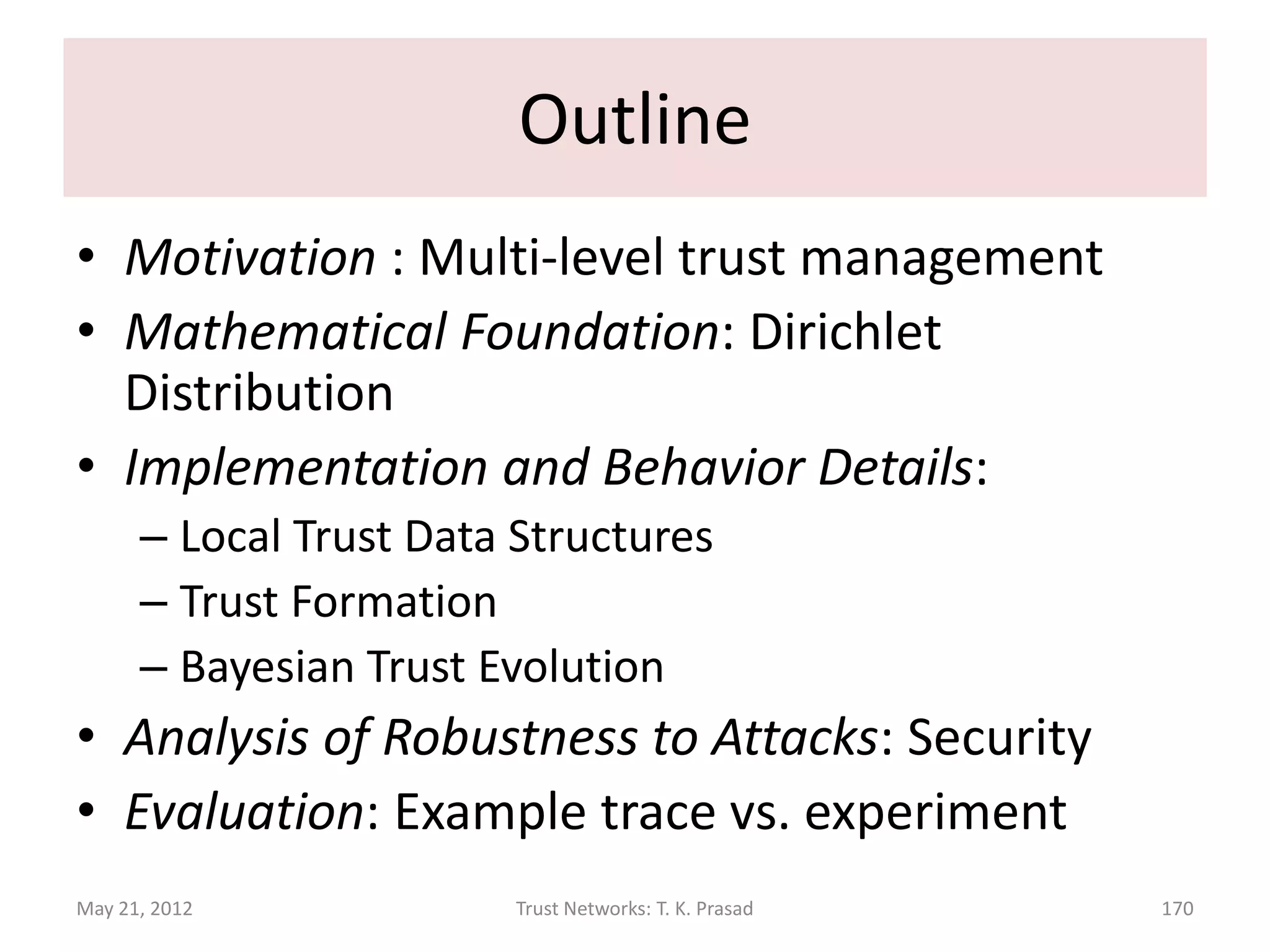 Outline

• Motivation : Multi-level trust management
• Mathematical Foundation: Dirichlet Distribution
• Implementation and Behavior Details:
  – Local Trust Data Structures
  – Trust Formation
  – Bayesian Trust Evolution
• Analysis of Robustness to Attacks: Security
• Evaluation: Example trace vs. experiment

May 21, 2012 Trust Networks: T. K. Prasad 170